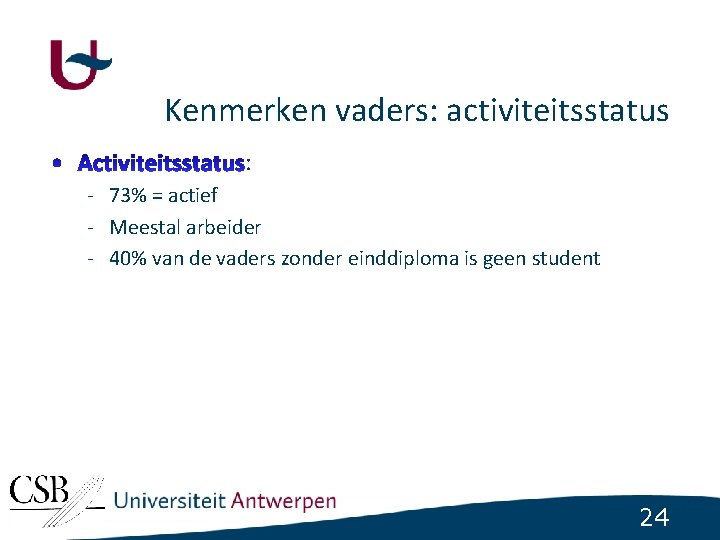 Kenmerken vaders: activiteitsstatus

• Activiteitsstatus:
- 73% = actief
- Meestal arbeider
- 40% van de vaders zonder einddiploma is geen student

CSB Universiteit Antwerpen

24